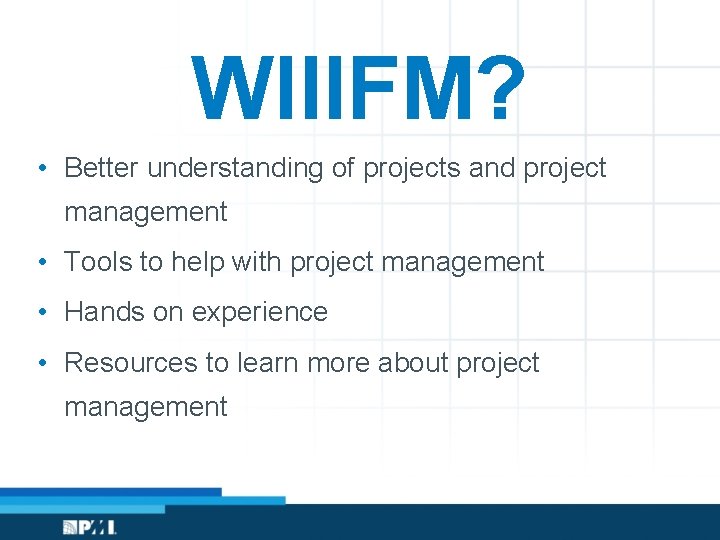 WIIIFM?

• Better understanding of projects and project management

• Tools to help with project management

• Hands on experience

• Resources to learn more about project management

PMI